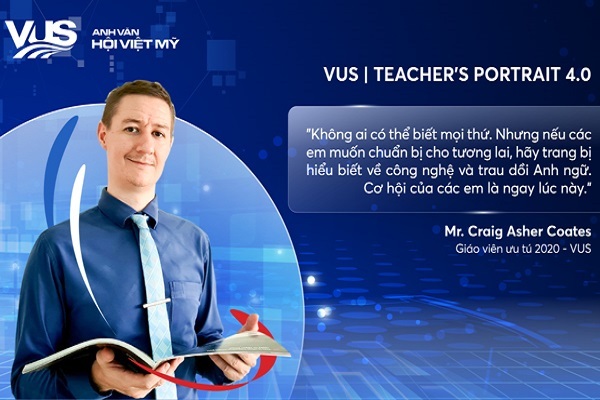 VUS
ANH VĂN
HỘI VIỆT MỸ

VUS | TEACHER'S PORTRAIT 4.0

"Không ai có thể biết mọi thứ. Nhưng nếu các em muốn chuẩn bị cho tương lai, hãy trang bị hiểu biết về công nghệ và trau dồi Anh ngữ. Cơ hội của các em là ngay lúc này."

Mr. Craig Asher Coates
Giáo viên ưu tú 2020 - VUS